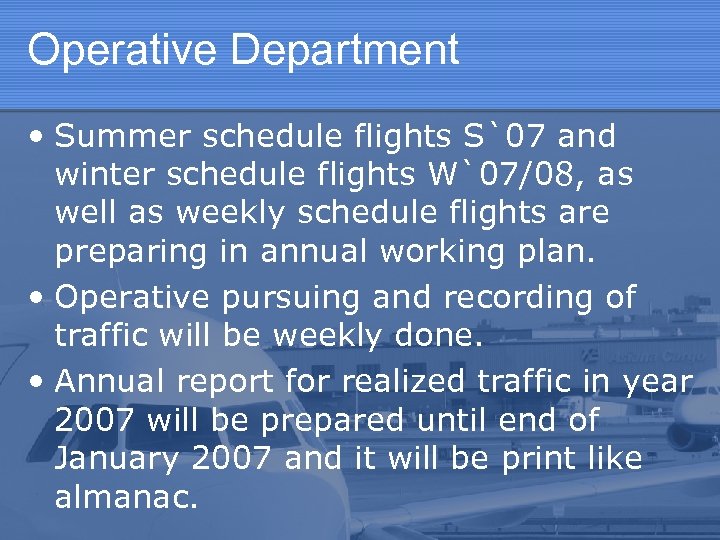 Operative Department

• Summer schedule flights S`07 and winter schedule flights W`07/08, as well as weekly schedule flights are preparing in annual working plan.

• Operative pursuing and recording of traffic will be weekly done.

• Annual report for realized traffic in year 2007 will be prepared until end of January 2007 and it will be print like almanac.